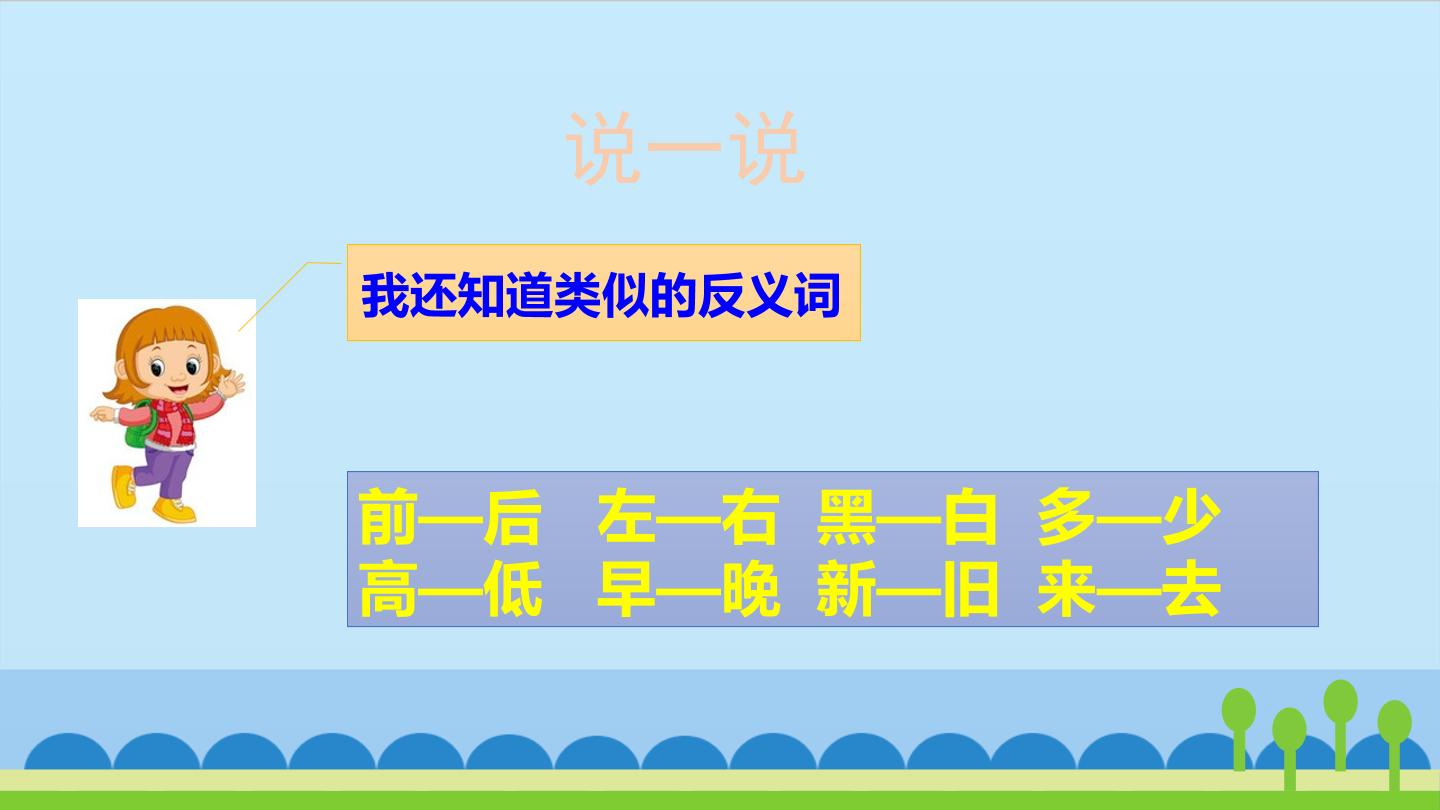 说一说

我还知道类似的反义词

前—后 左—右 黑—白 多—少
高—低 早—晚 新—旧 来—去